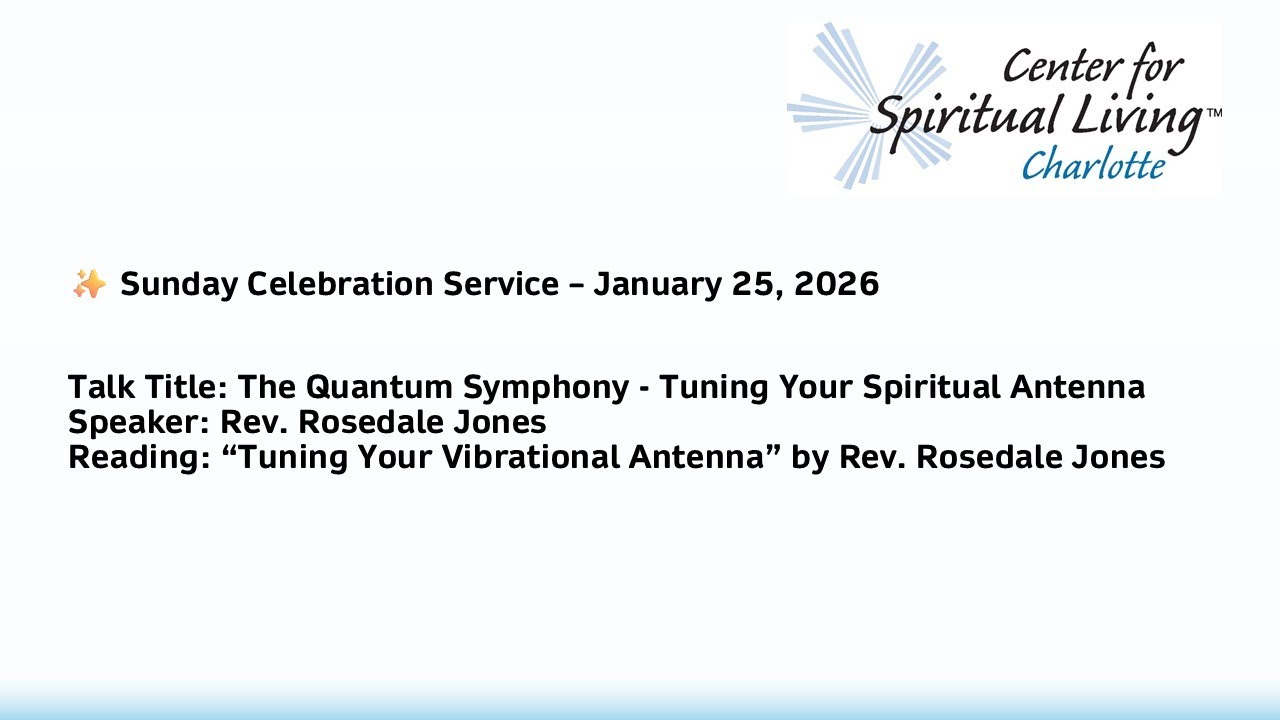 Center for Spiritual Living™ Charlotte

✨ Sunday Celebration Service – January 25, 2026

Talk Title: The Quantum Symphony - Tuning Your Spiritual Antenna
Speaker: Rev. Rosedale Jones
Reading: “Tuning Your Vibrational Antenna” by Rev. Rosedale Jones